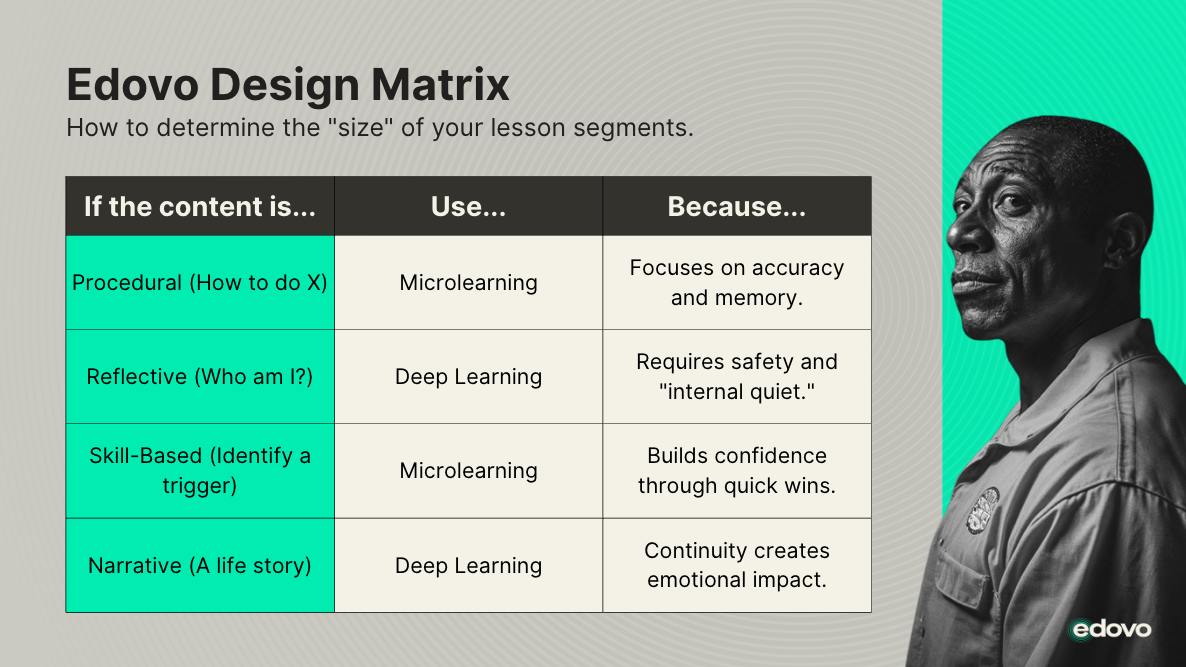 Edovo Design Matrix
How to determine the "size" of your lesson segments.

| If the content is... | Use... | Because... |
|---|---|---|
| Procedural (How to do X) | Microlearning | Focuses on accuracy and memory. |
| Reflective (Who am I?) | Deep Learning | Requires safety and "internal quiet." |
| Skill-Based (Identify a trigger) | Microlearning | Builds confidence through quick wins. |
| Narrative (A life story) | Deep Learning | Continuity creates emotional impact. |

edovo